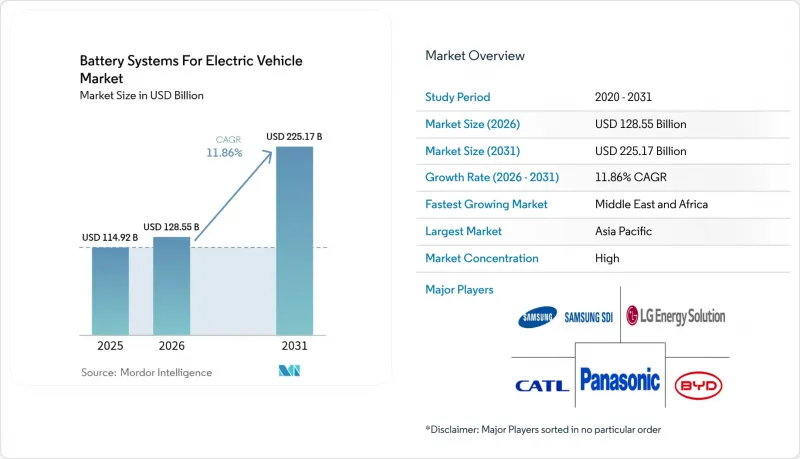 Battery Systems For Electric Vehicle Market
Market Size in USD Billion

CAGR 11.86%

USD 114.92 B
USD 128.55 B
USD 225.17 B

2025
2026
2031

Source: Mordor Intelligence

Market Overview

| Study Period | 2020 - 2031 |
|---|---|
| Market Size (2026) | USD 128.55 Billion |
| Market Size (2031) | USD 225.17 Billion |
| Growth Rate (2026 - 2031) | 11.86% CAGR |
| Fastest Growing Market | Middle East and Africa |
| Largest Market | Asia Pacific |
| Market Concentration | High |

Major Players

SAMSUNG SAMSUNG SDI
LG Energy Solution
CATL
Panasonic
BYD

*Disclaimer: Major Players sorted in no particular order